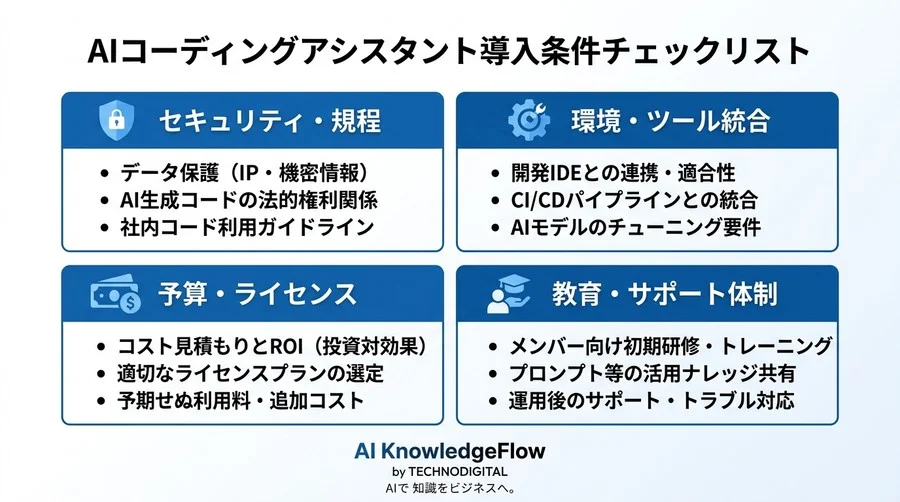 AIコーディングアシスタント導入条件チェックリスト

セキュリティ・規程

- データ保護（IP・機密情報）
- AI生成コードの法的権利関係
- 社内コード利用ガイドライン

環境・ツール統合

- 開発IDEとの連携・適合性
- CI/CDパイプラインとの統合
- AIモデルのチューニング要件

予算・ライセンス

- コスト見積もりとROI（投資対効果）
- 適切なライセンスプランの選定
- 予期せぬ利用料・追加コスト

教育・サポート体制

- メンバー向け初期研修・トレーニング
- プロンプト等の活用ナレッジ共有
- 運用後のサポート・トラブル対応

AI KnowledgeFlow
by TECHNODIGITAL
AIで 知識をビジネスへ。